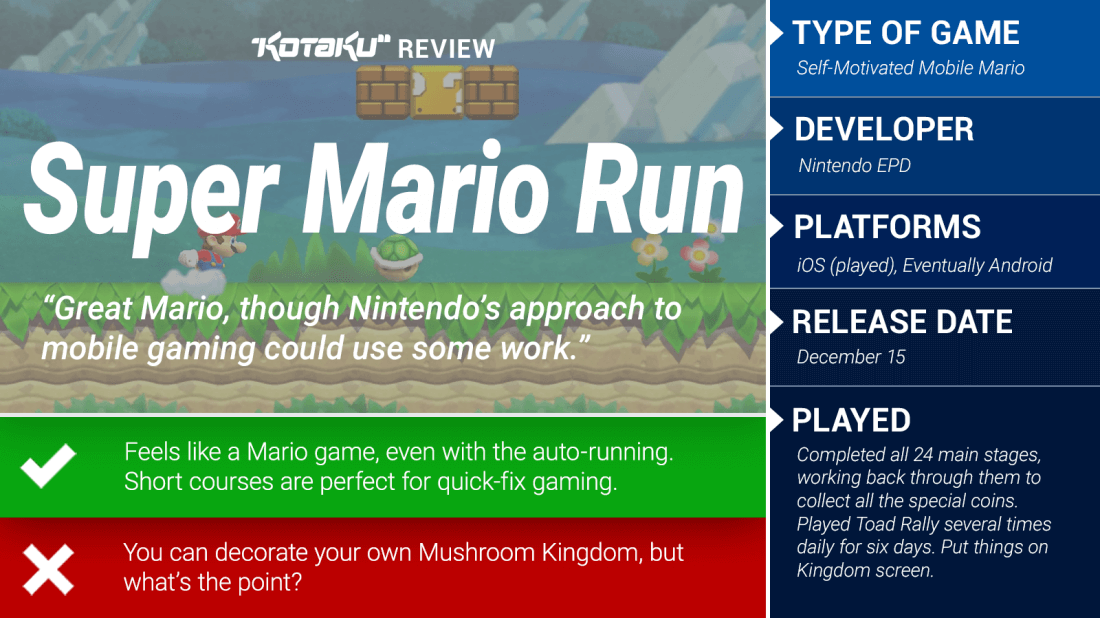 KOTAKU REVIEW

Super Mario Run

"Great Mario, though Nintendo's approach to mobile gaming could use some work."

Feels like a Mario game, even with the auto-running. Short courses are perfect for quick-fix gaming.

You can decorate your own Mushroom Kingdom, but what's the point?

TYPE OF GAME
Self-Motivated Mobile Mario

DEVELOPER
Nintendo EPD

PLATFORMS
iOS (played), Eventually Android

RELEASE DATE
December 15

PLAYED
Completed all 24 main stages, working back through them to collect all the special coins. Played Toad Rally several times daily for six days. Put things on Kingdom screen.